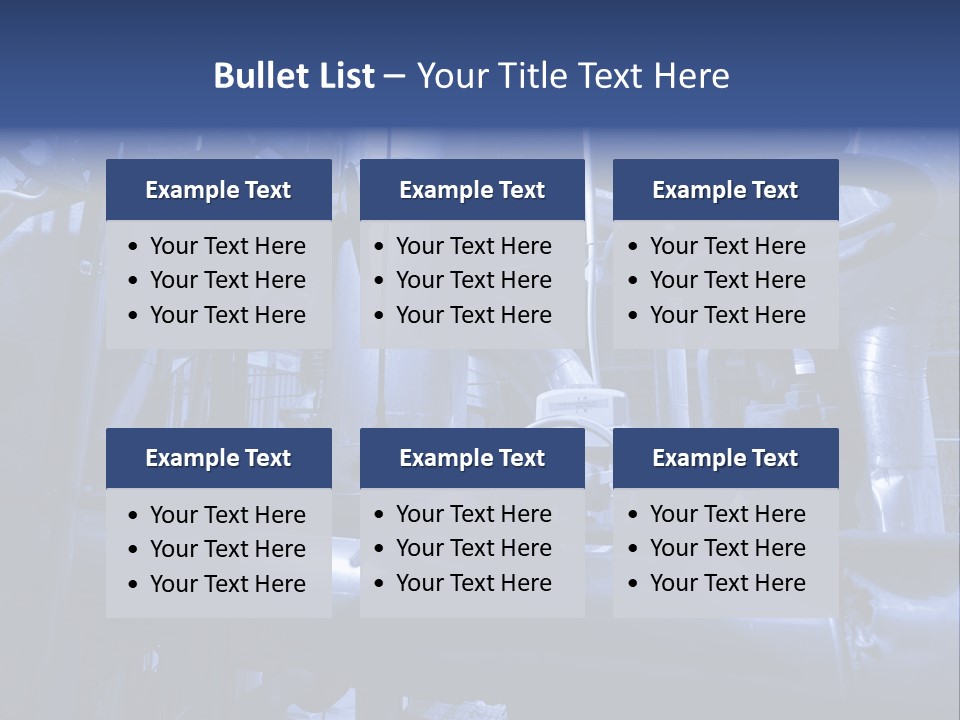 Bullet List – Your Title Text Here

Example Text
• Your Text Here
• Your Text Here
• Your Text Here

Example Text
• Your Text Here
• Your Text Here
• Your Text Here

Example Text
• Your Text Here
• Your Text Here
• Your Text Here

Example Text
• Your Text Here
• Your Text Here
• Your Text Here

Example Text
• Your Text Here
• Your Text Here
• Your Text Here

Example Text
• Your Text Here
• Your Text Here
• Your Text Here